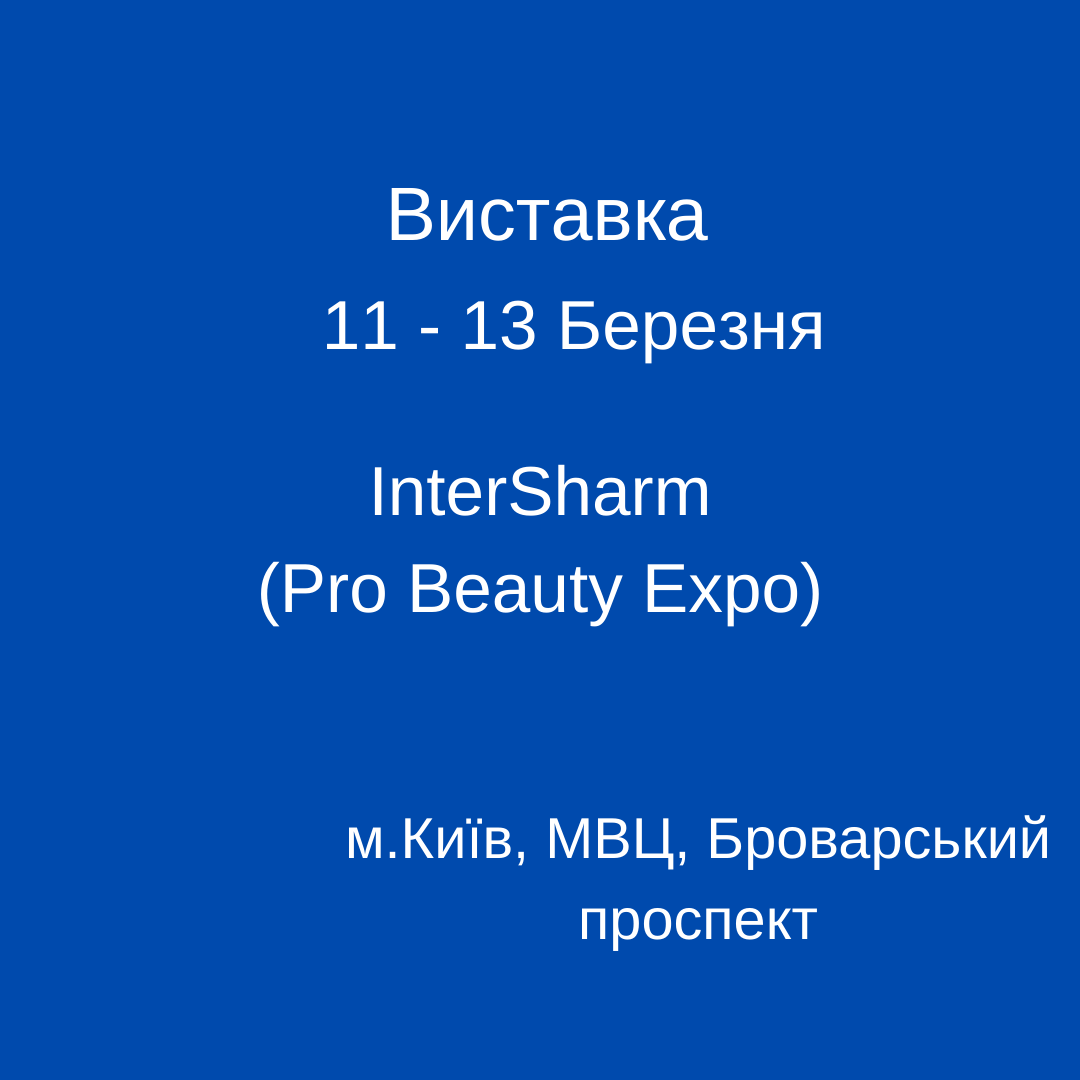 Виставка
11 - 13 Березня

InterSharm
(Pro Beauty Expo)

м.Київ, МВЦ, Броварський проспект